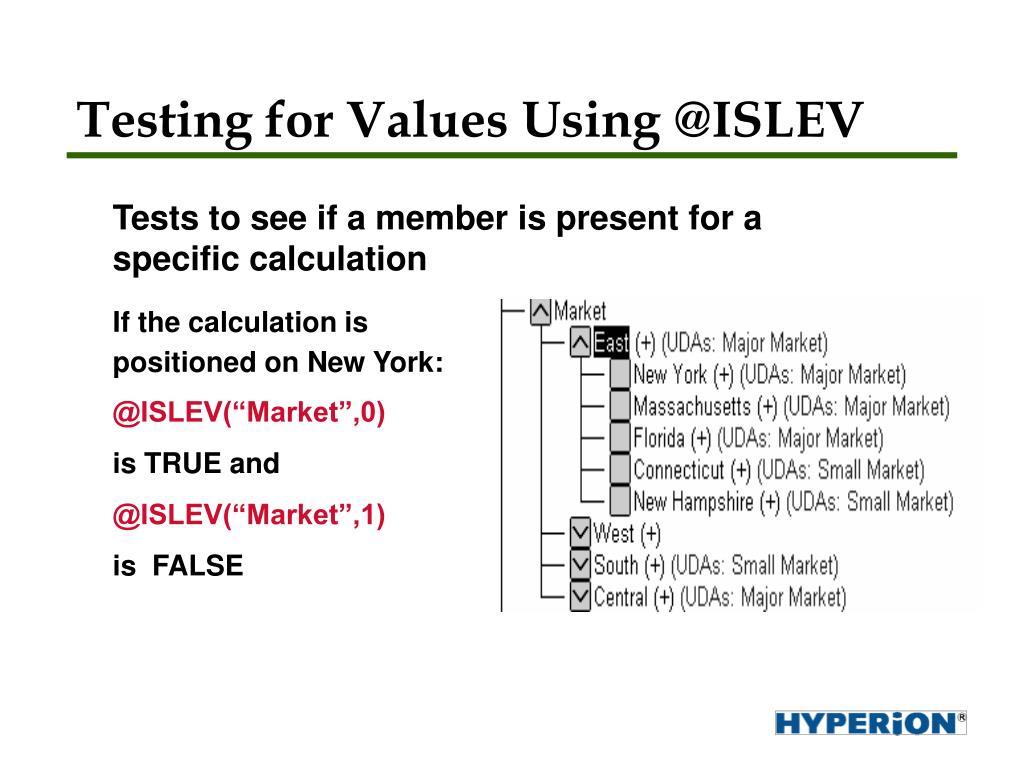 Testing for Values Using @ISLEV

Tests to see if a member is present for a specific calculation

If the calculation is positioned on New York:

@ISLEV(“Market”,0)

is TRUE and

@ISLEV(“Market”,1)

is FALSE

Market
East (+) (UDAs: Major Market)
New York (+) (UDAs: Major Market)
Massachusetts (+) (UDAs: Major Market)
Florida (+) (UDAs: Major Market)
Connecticut (+) (UDAs: Small Market)
New Hampshire (+) (UDAs: Small Market)
West (+)
South (+) (UDAs: Small Market)
Central (+) (UDAs: Major Market)

HYPERION®